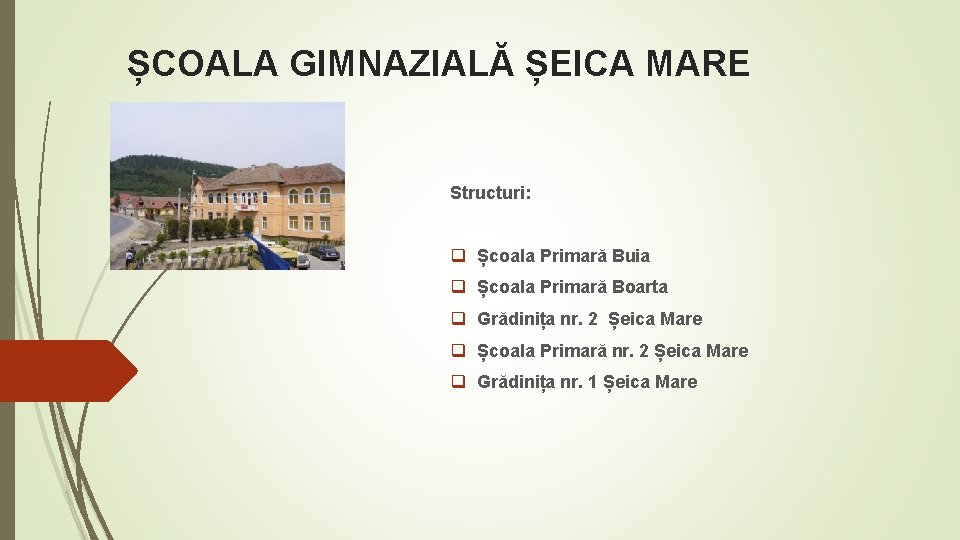 ȘCOALA GIMNAZIALĂ ȘEICA MARE

Structuri:

❑ Școala Primară Buia
❑ Școala Primară Boarta
❑ Grădinița nr. 2 Șeica Mare
❑ Școala Primară nr. 2 Șeica Mare
❑ Grădinița nr. 1 Șeica Mare